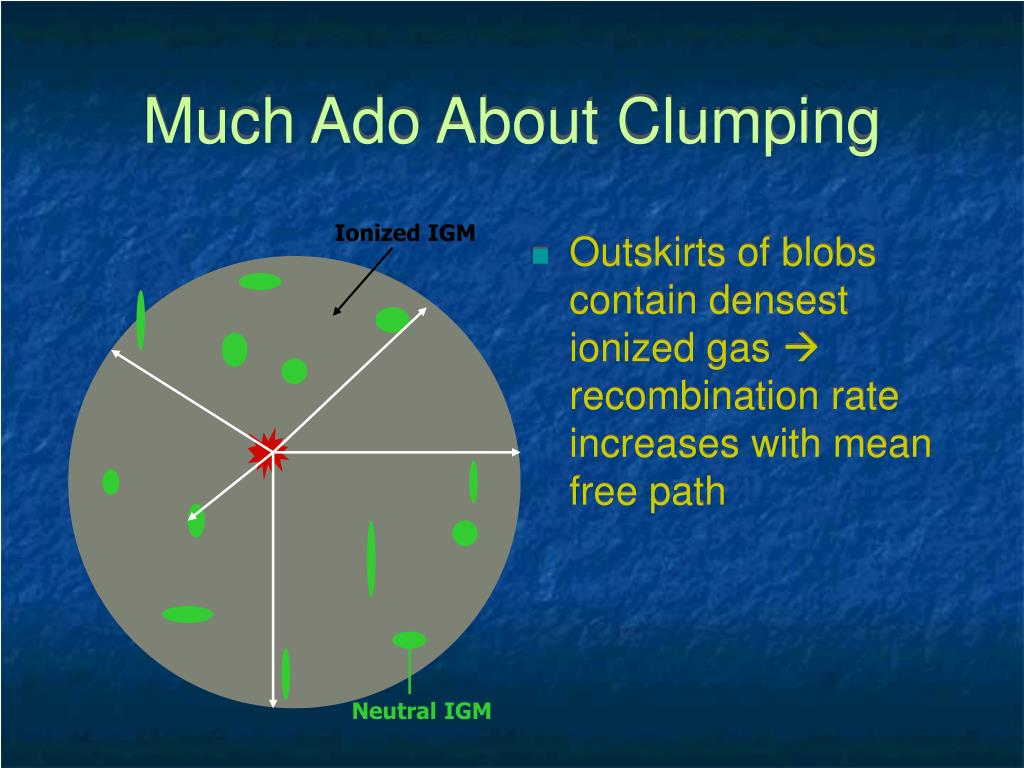 Much Ado About Clumping

Ionized IGM

Neutral IGM

Outskirts of blobs contain densest ionized gas → recombination rate increases with mean free path